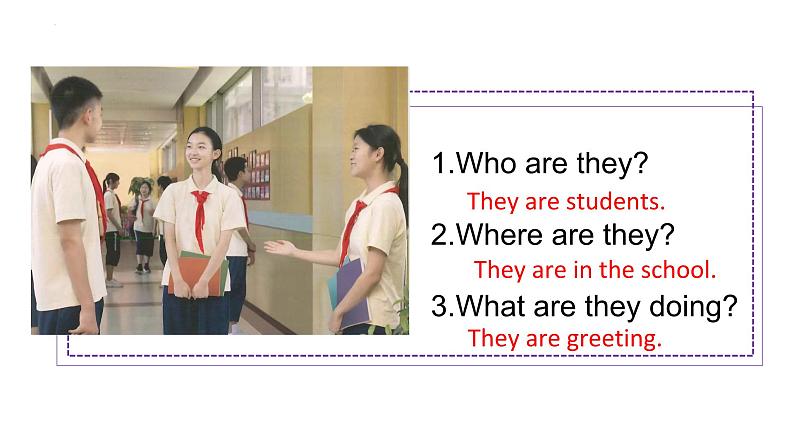 1.Who are they?
They are students.
2.Where are they?
They are in the school.
3.What are they doing?
They are greeting.